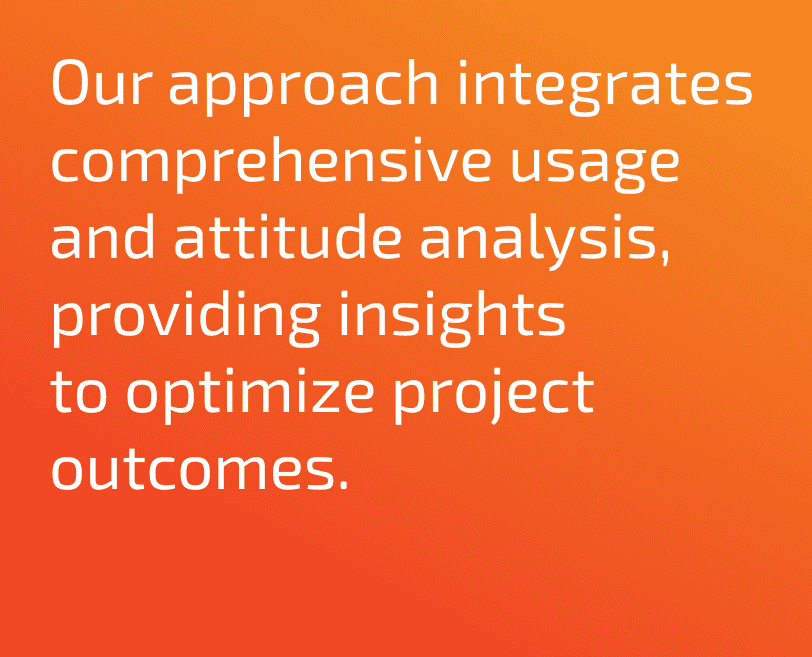 Our approach integrates comprehensive usage and attitude analysis, providing insights to optimize project outcomes.